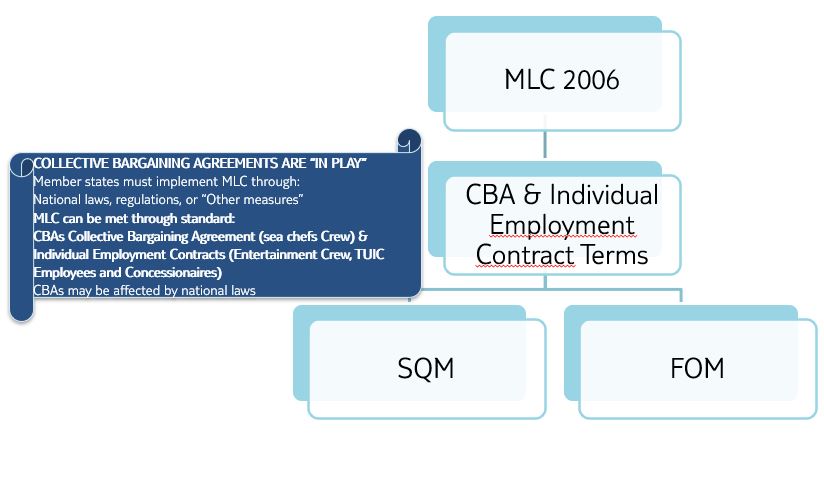 MLC 2006

COLLECTIVE BARGAINING AGREEMENTS ARE "IN PLAY"
Member states must implement MLC through:
National laws, regulations, or "Other measures"
MLC can be met through standard:
CBAs Collective Bargaining Agreement (sea chefs Crew) & Individual Employment Contracts (Entertainment Crew, TUIC Employees and Concessionaires)
CBAs may be affected by national laws

CBA & Individual Employment Contract Terms

SQM

FOM